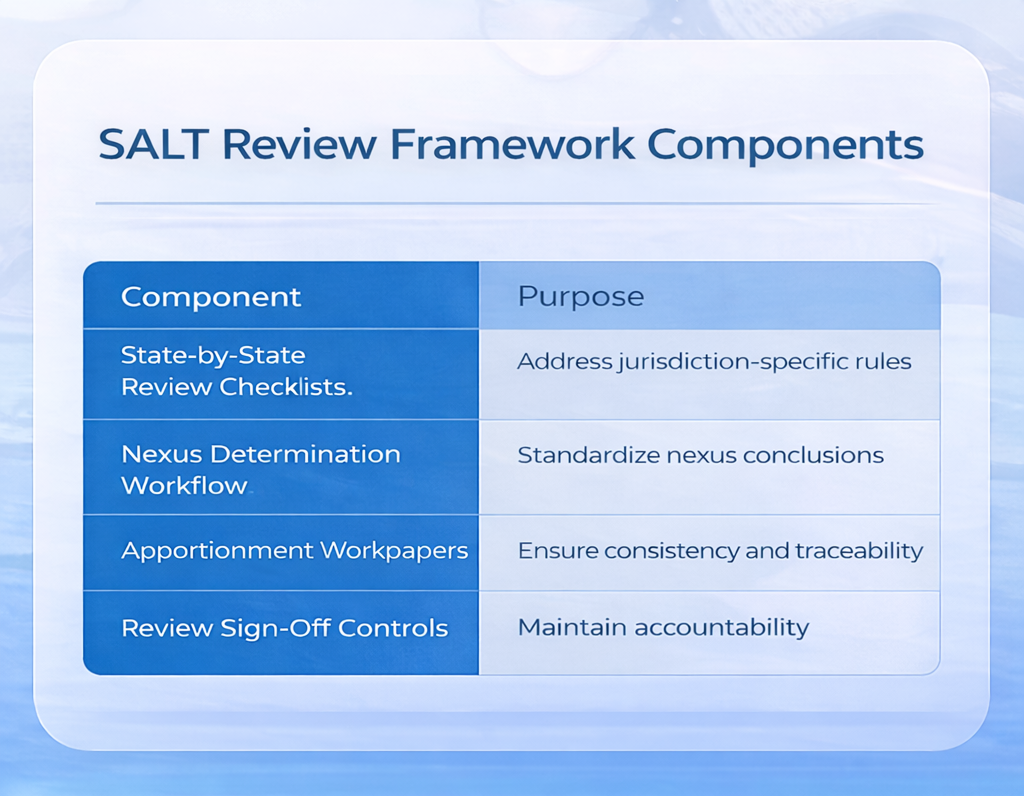 SALT Review Framework Components

| Component | Purpose |
|---|---|
| State-by-State Review Checklists. | Address jurisdiction-specific rules |
| Nexus Determination Workflow | Standardize nexus conclusions |
| Apportionment Workpapers | Ensure consistency and traceability |
| Review Sign-Off Controls | Maintain accountability |